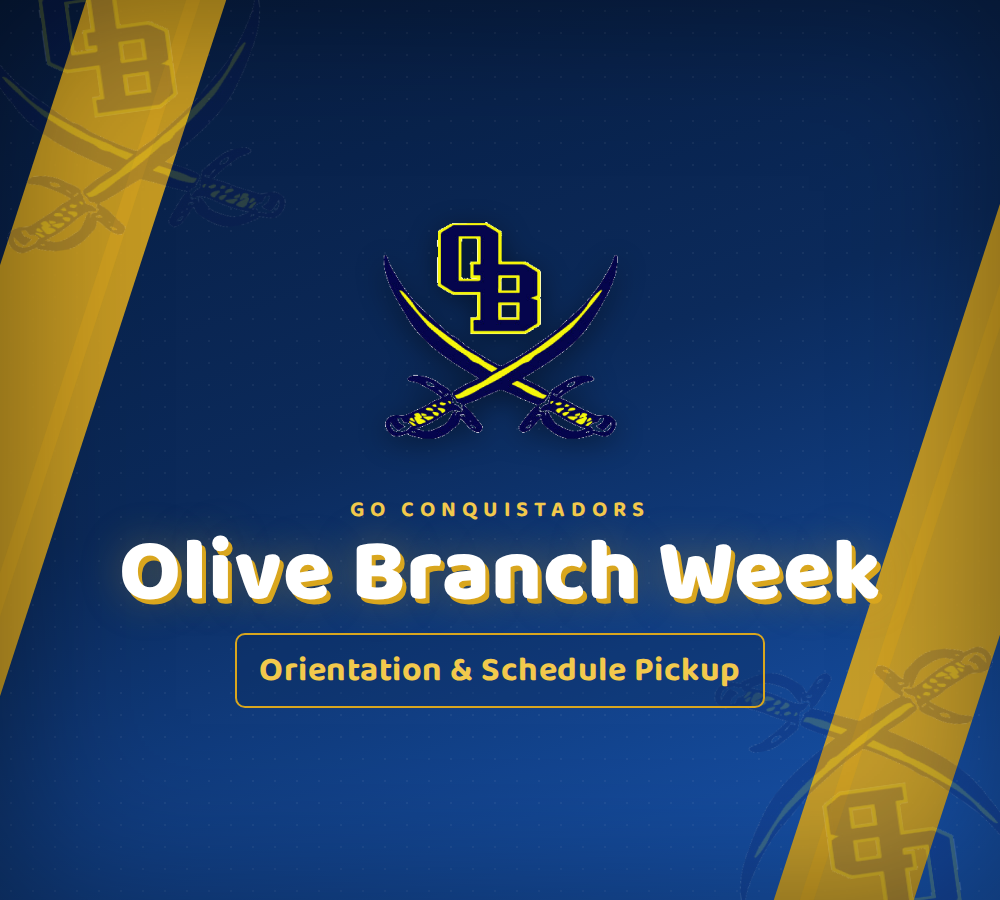 OB

GO CONQUISTADORS

Olive Branch Week

Orientation & Schedule Pickup